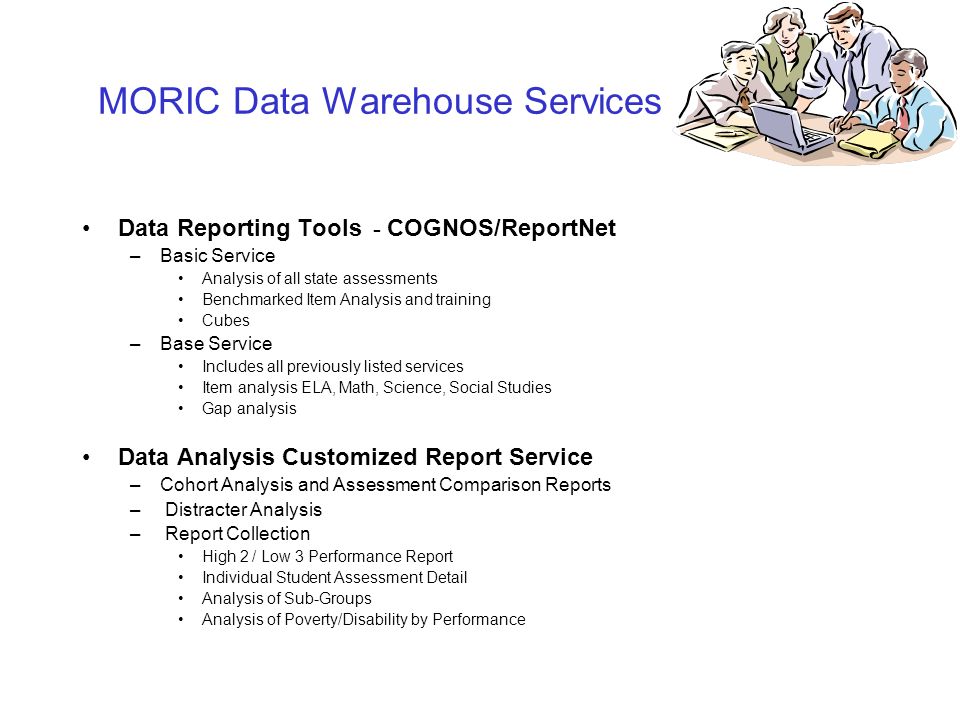 MORIC Data Warehouse Services

• Data Reporting Tools - COGNOS/ReportNet
– Basic Service
• Analysis of all state assessments
• Benchmarked Item Analysis and training
• Cubes
– Base Service
• Includes all previously listed services
• Item analysis ELA, Math, Science, Social Studies
• Gap analysis

• Data Analysis Customized Report Service
– Cohort Analysis and Assessment Comparison Reports
– Distracter Analysis
– Report Collection
• High 2 / Low 3 Performance Report
• Individual Student Assessment Detail
• Analysis of Sub-Groups
• Analysis of Poverty/Disability by Performance